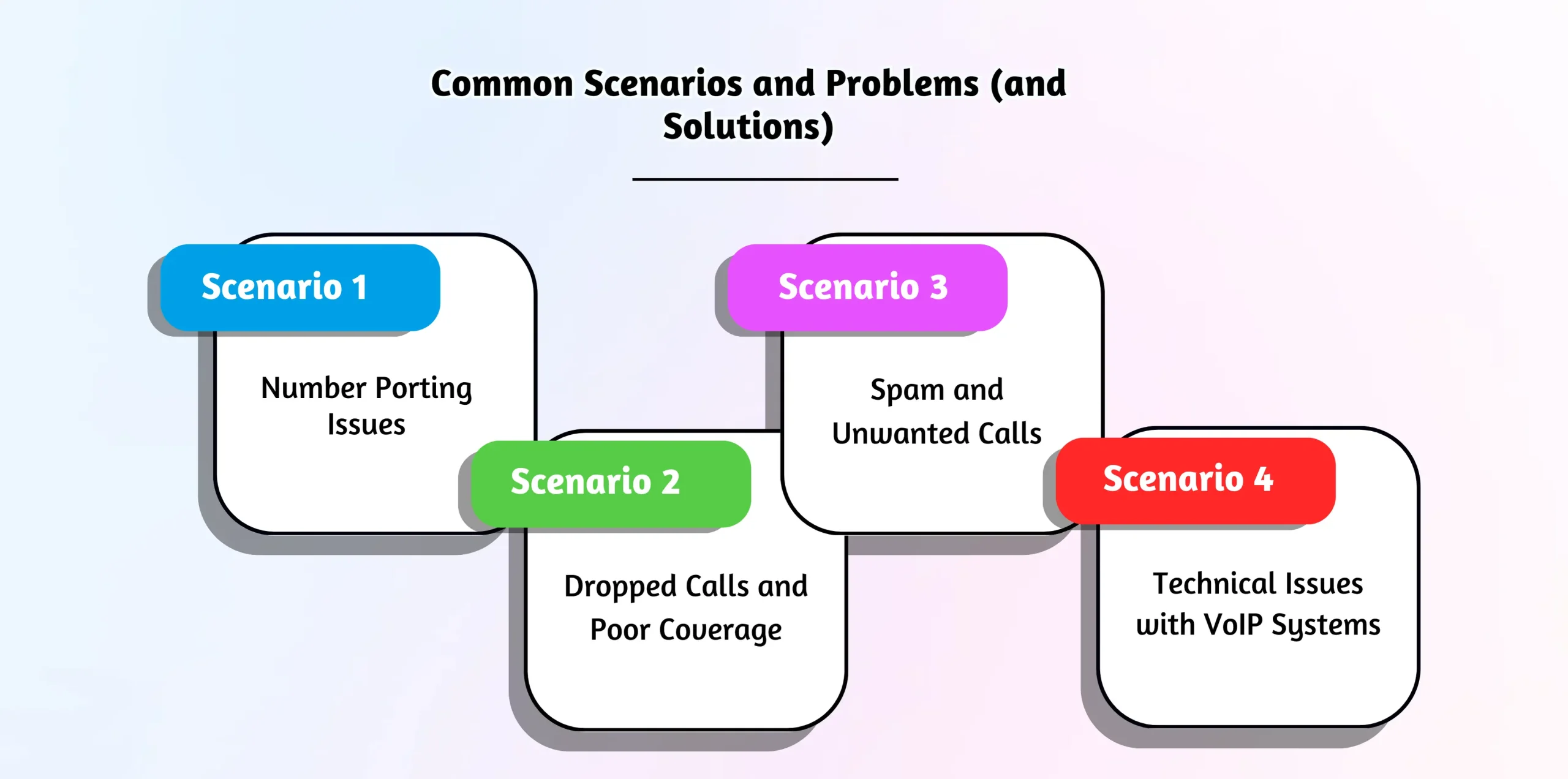 Common Scenarios and Problems (and Solutions)

Scenario 1

Number Porting Issues

Scenario 2

Dropped Calls and Poor Coverage

Scenario 3

Spam and Unwanted Calls

Scenario 4

Technical Issues with VoIP Systems